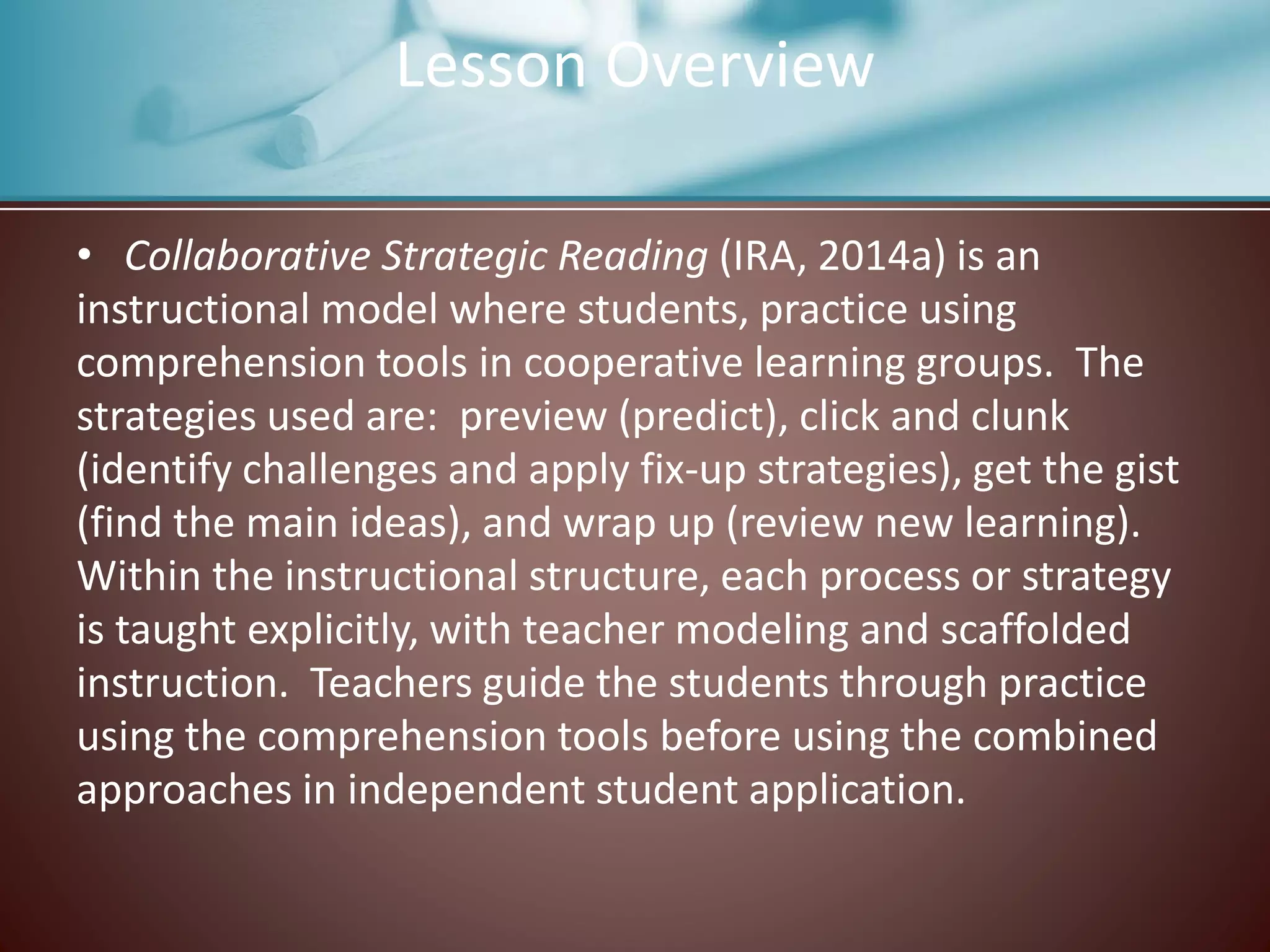 Lesson Overview

• Collaborative Strategic Reading (IRA, 2014a) is an instructional model where students, practice using comprehension tools in cooperative learning groups. The strategies used are: preview (predict), click and clunk (identify challenges and apply fix-up strategies), get the gist (find the main ideas), and wrap up (review new learning). Within the instructional structure, each process or strategy is taught explicitly, with teacher modeling and scaffolded instruction. Teachers guide the students through practice using the comprehension tools before using the combined approaches in independent student application.